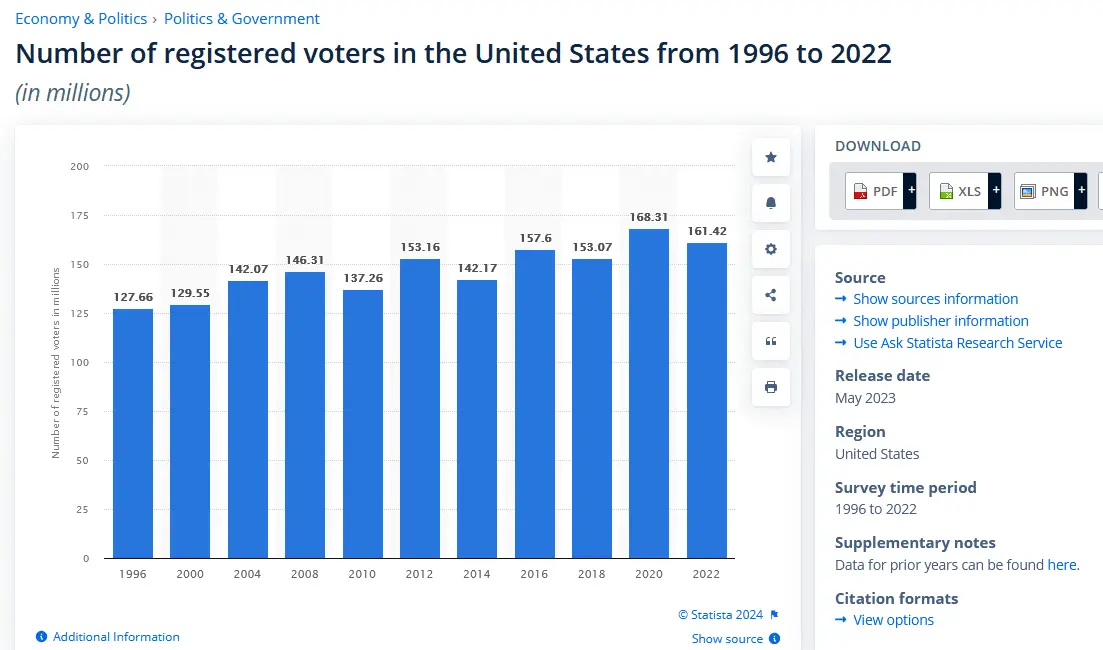 Economy & Politics › Politics & Government

Number of registered voters in the United States from 1996 to 2022

(in millions)

Number of registered voters in millions

200
175
150
125
100
75
50
25
0

127.66
129.55
142.07
146.31
137.26
153.16
142.17
157.6
153.07
168.31
161.42

1996 2000 2004 2008 2010 2012 2014 2016 2018 2020 2022

© Statista 2024

Additional Information

Show source

DOWNLOAD

PDF + XLS + PNG +

Source
→ Show sources information
→ Show publisher information
→ Use Ask Statista Research Service

Release date
May 2023

Region
United States

Survey time period
1996 to 2022

Supplementary notes
Data for prior years can be found here.

Citation formats
→ View options